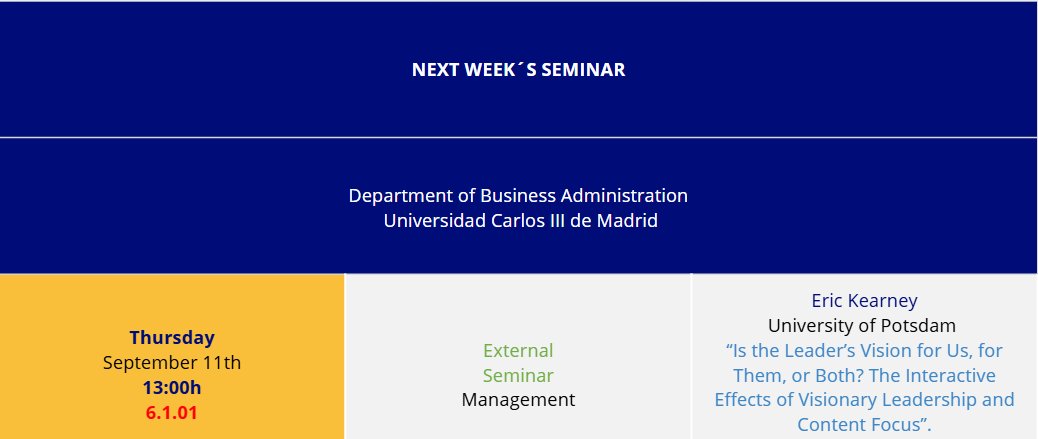 NEXT WEEK´S SEMINAR

Department of Business Administration
Universidad Carlos III de Madrid

| Thursday September 11th 13:00h 6.1.01 | External Seminar Management | Eric Kearney University of Potsdam “Is the Leader’s Vision for Us, for Them, or Both? The Interactive Effects of Visionary Leadership and Content Focus”. |
|---|---|---|